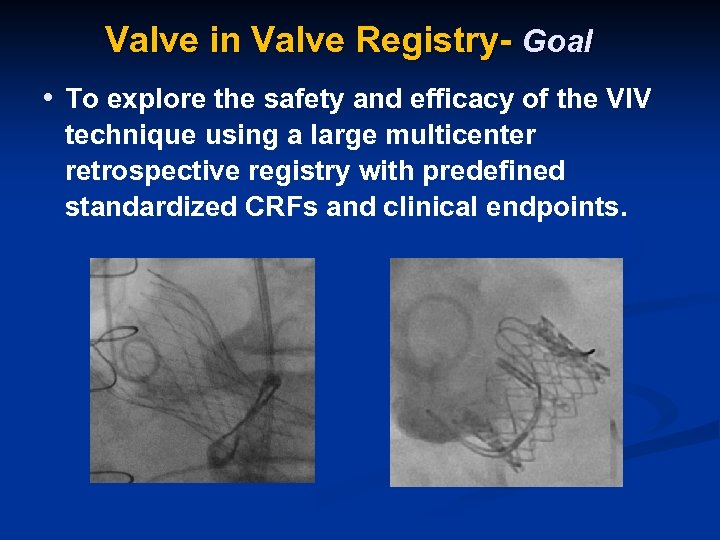 Valve in Valve Registry- Goal

• To explore the safety and efficacy of the VIV technique using a large multicenter retrospective registry with predefined standardized CRFs and clinical endpoints.